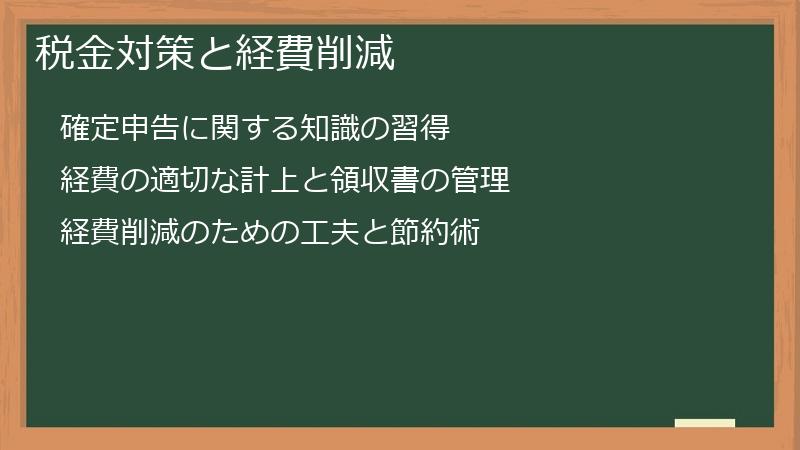 税金対策と経費削減

確定申告に関する知識の習得

経費の適切な計上と領収書の管理

経費削減のための工夫と節約術